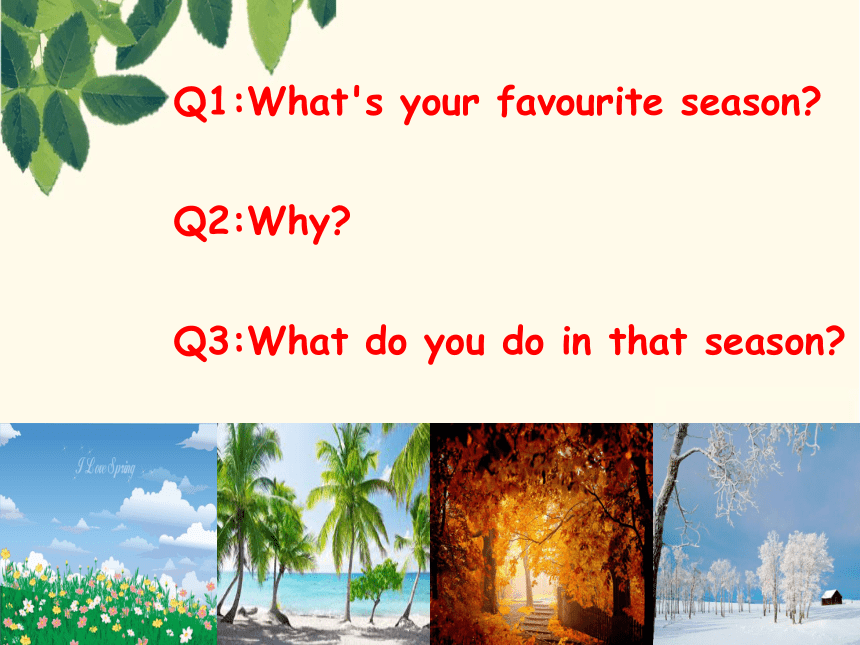 Q1:What's your favourite season?

Q2:Why?

Q3:What do you do in that season?

I Love Spring